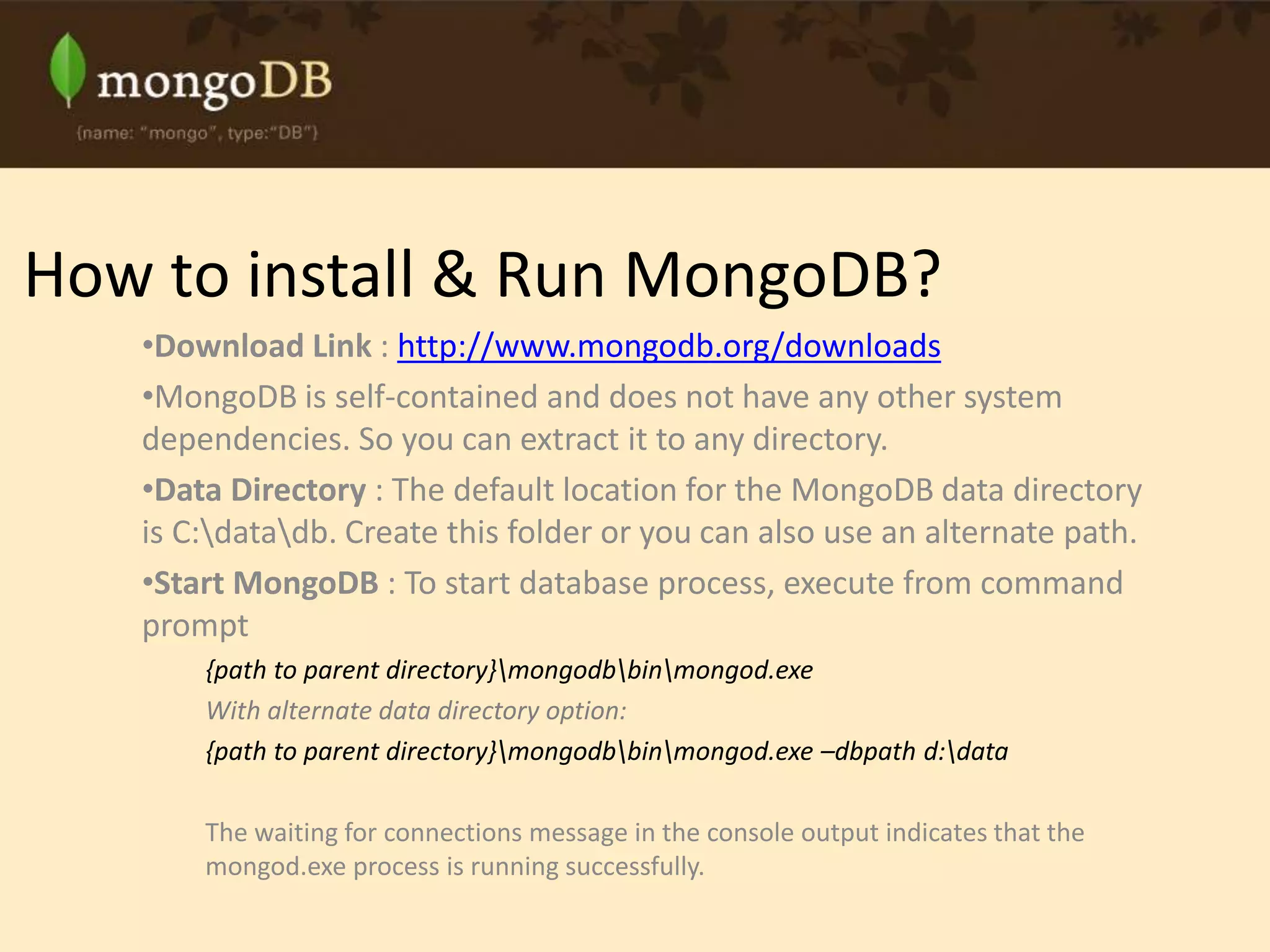 mongoDB
{name: "mongo", type:"DB"}

How to install & Run MongoDB?

•Download Link : http://www.mongodb.org/downloads

•MongoDB is self-contained and does not have any other system dependencies. So you can extract it to any directory.

•Data Directory : The default location for the MongoDB data directory is C:\data\db. Create this folder or you can also use an alternate path.

•Start MongoDB : To start database process, execute from command prompt

{path to parent directory}\mongodb\bin\mongod.exe

With alternate data directory option:

{path to parent directory}\mongodb\bin\mongod.exe –dbpath d:\data

The waiting for connections message in the console output indicates that the mongod.exe process is running successfully.